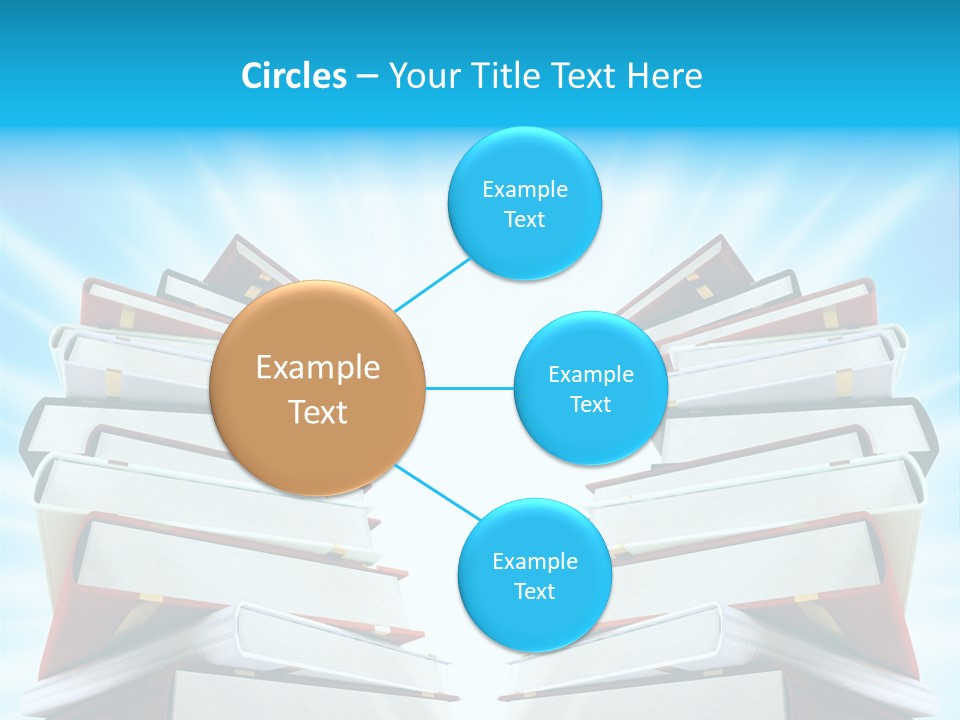 Circles – Your Title Text Here

Example Text

Example Text

Example Text

Example Text